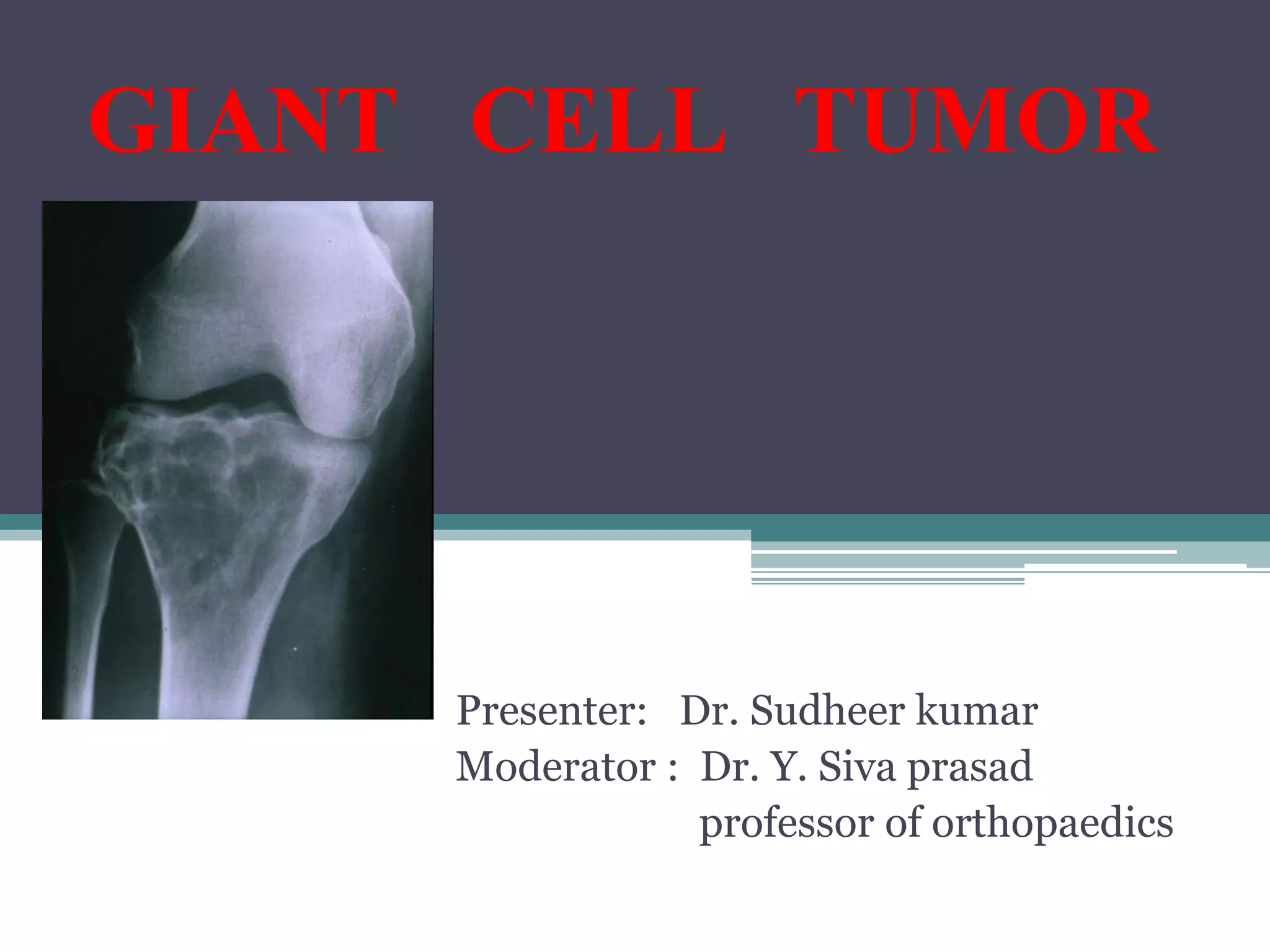 GIANT CELL TUMOR

Presenter: Dr. Sudheer kumar
Moderator : Dr. Y. Siva prasad
professor of orthopaedics